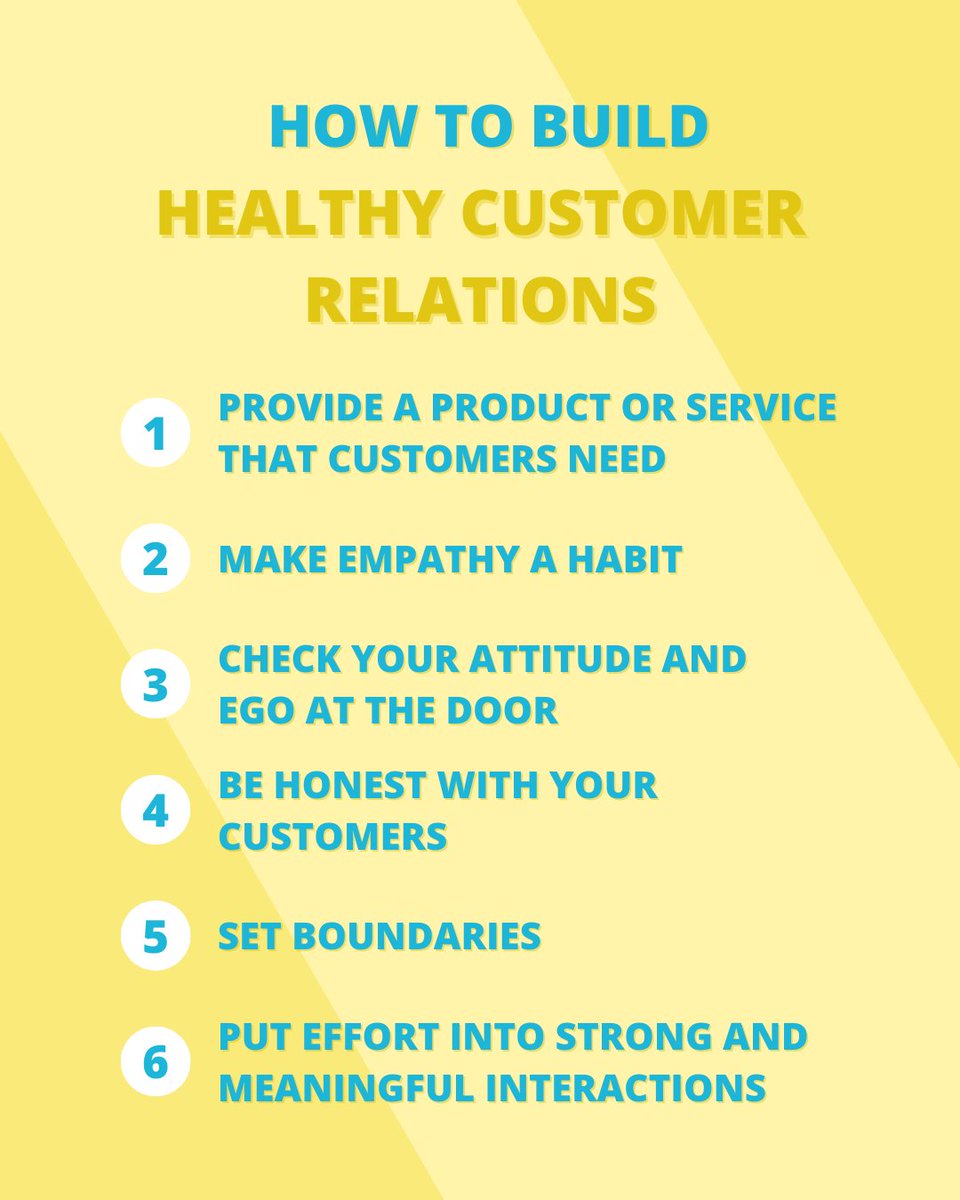 HOW TO BUILD
HEALTHY CUSTOMER RELATIONS

1 PROVIDE A PRODUCT OR SERVICE THAT CUSTOMERS NEED

2 MAKE EMPATHY A HABIT

3 CHECK YOUR ATTITUDE AND EGO AT THE DOOR

4 BE HONEST WITH YOUR CUSTOMERS

5 SET BOUNDARIES

6 PUT EFFORT INTO STRONG AND MEANINGFUL INTERACTIONS